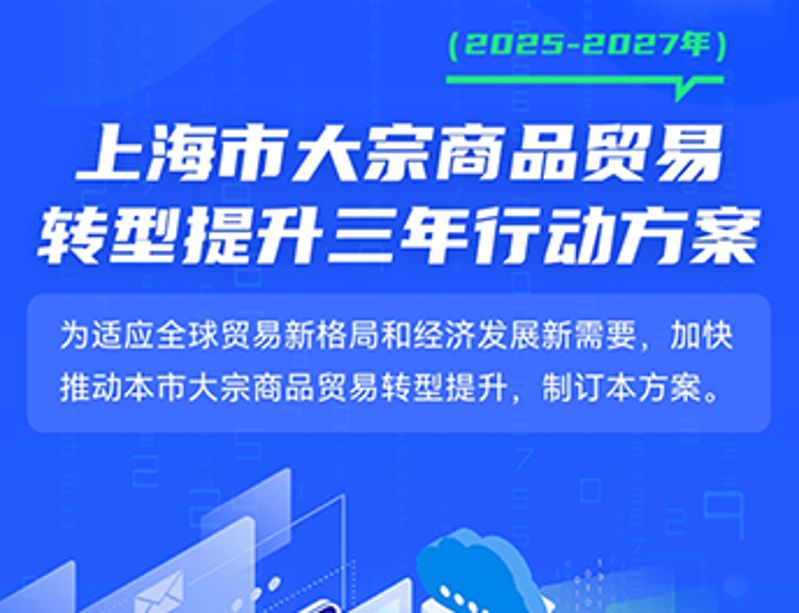 （2025-2027年）

上海市大宗商品贸易转型提升三年行动方案

为适应全球贸易新格局和经济发展新需要，加快推动本市大宗商品贸易转型提升，制订本方案。